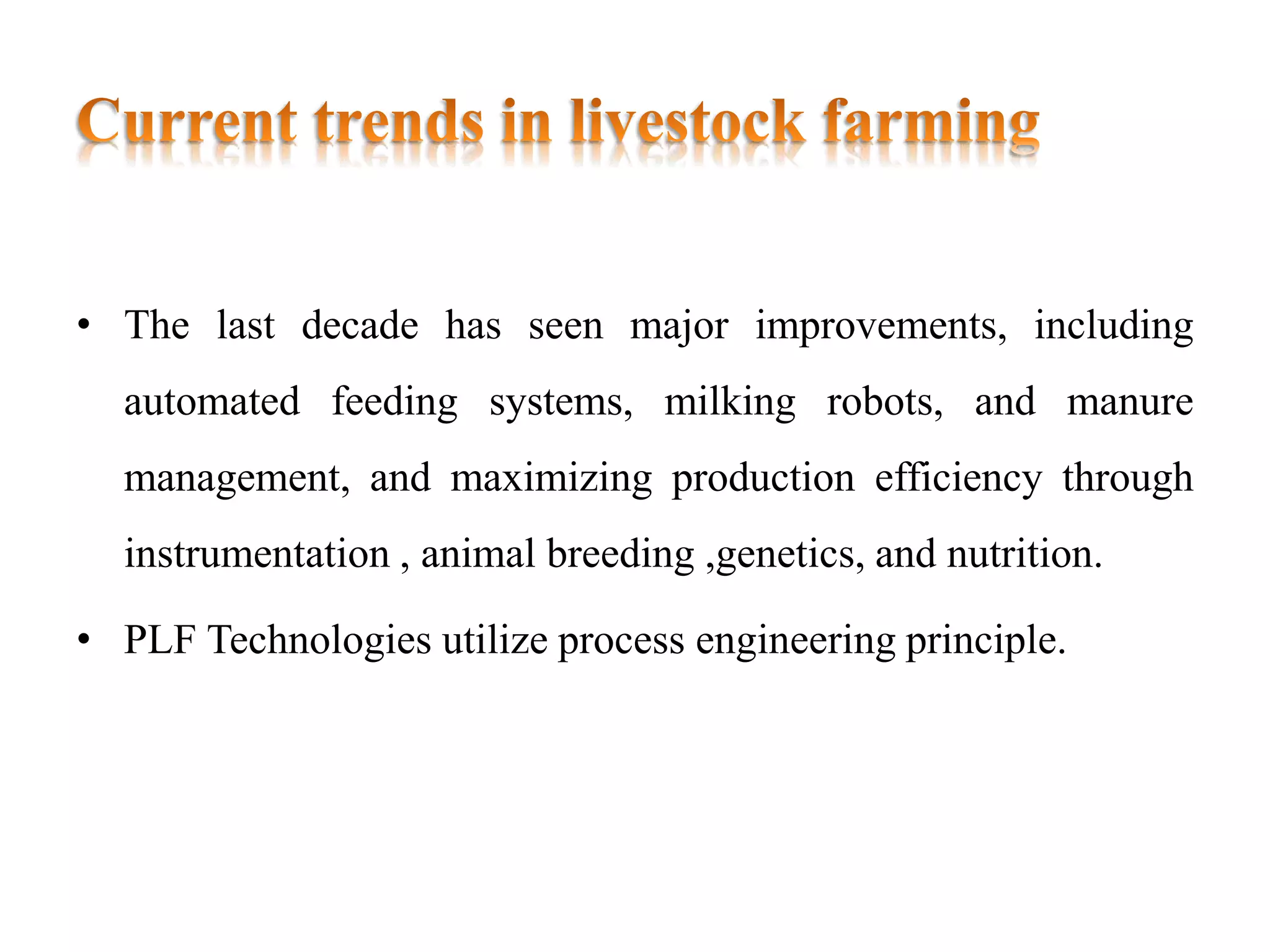 Current trends in livestock farming

• The last decade has seen major improvements, including automated feeding systems, milking robots, and manure management, and maximizing production efficiency through instrumentation , animal breeding ,genetics, and nutrition.

• PLF Technologies utilize process engineering principle.